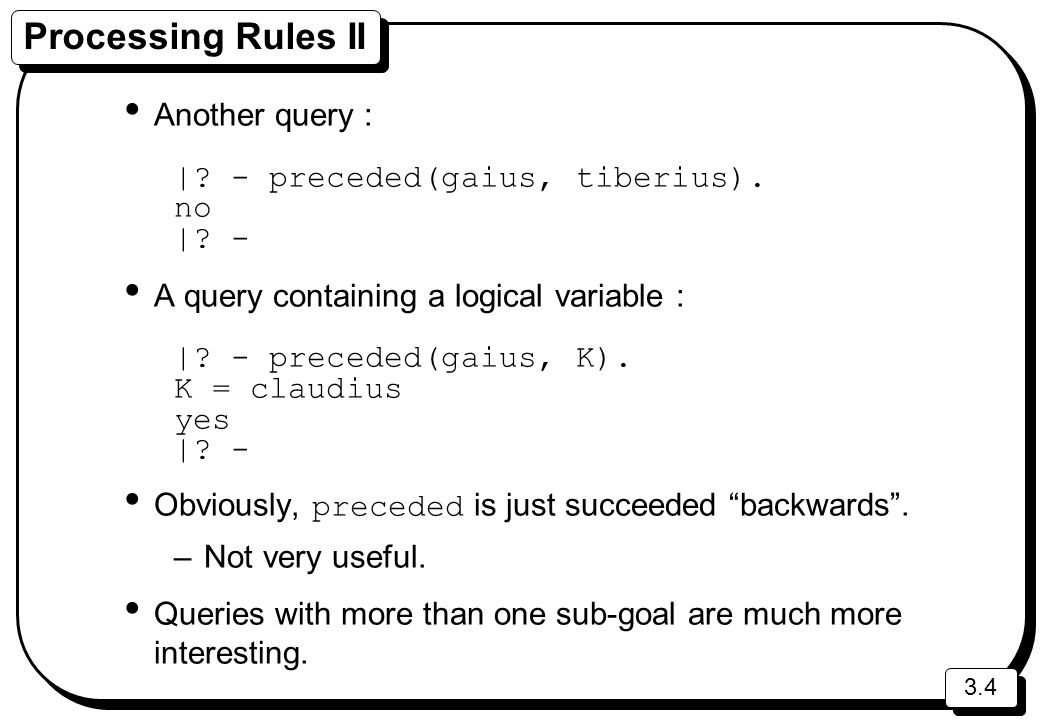 Processing Rules II

• Another query :

|? - preceded(gaius, tiberius).
no
|? -

• A query containing a logical variable :

|? - preceded(gaius, K).
K = claudius
yes
|? -

• Obviously, preceded is just succeeded "backwards".

– Not very useful.

• Queries with more than one sub-goal are much more interesting.

3.4